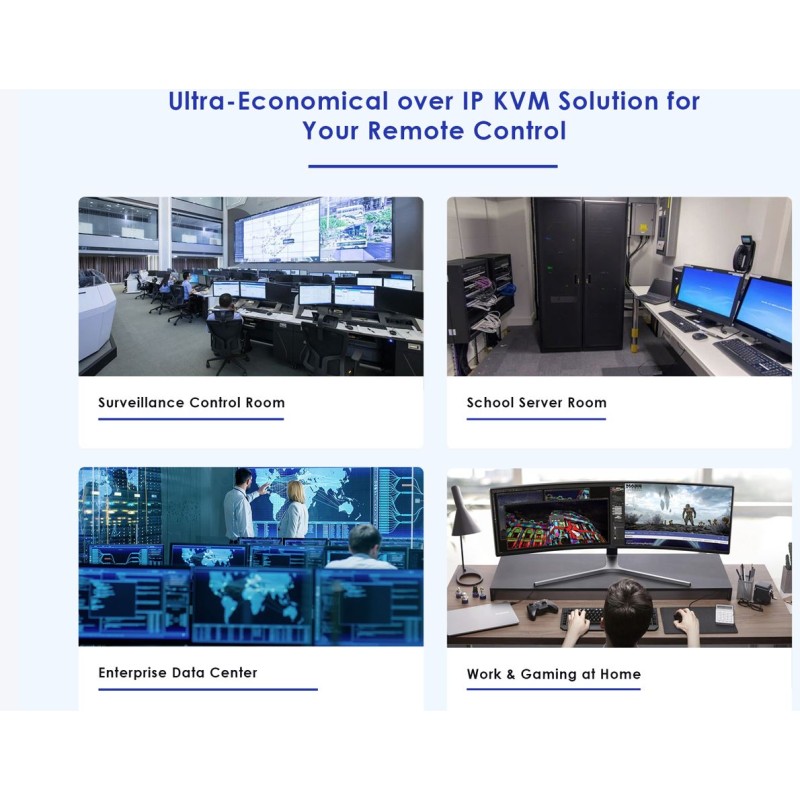 Ultra-Economical over IP KVM Solution for Your Remote Control

Surveillance Control Room

School Server Room

Enterprise Data Center

Work & Gaming at Home